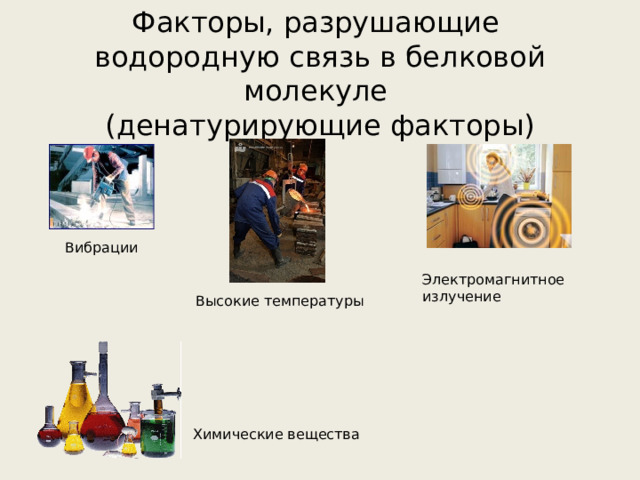 Факторы, разрушающие водородную связь в белковой молекуле
(денатурирующие факторы)

Вибрации

Высокие температуры

Электромагнитное излучение

Химические вещества